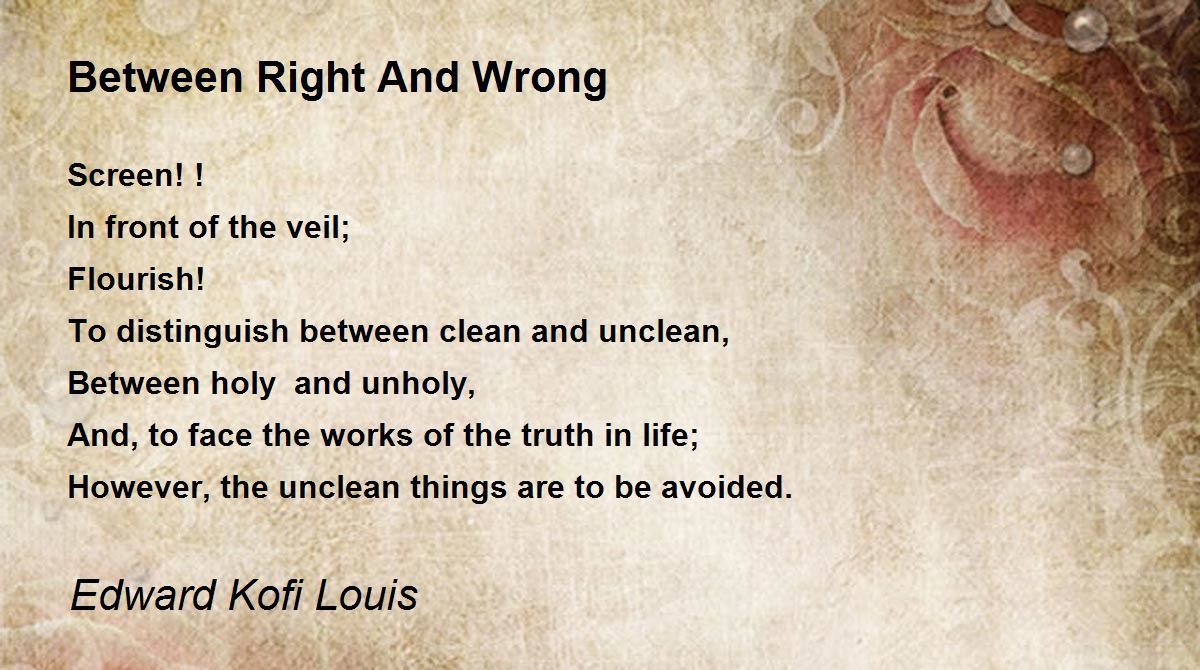 Between Right And Wrong

Screen! !
In front of the veil;
Flourish!
To distinguish between clean and unclean,
Between holy and unholy,
And, to face the works of the truth in life;
However, the unclean things are to be avoided.

Edward Kofi Louis